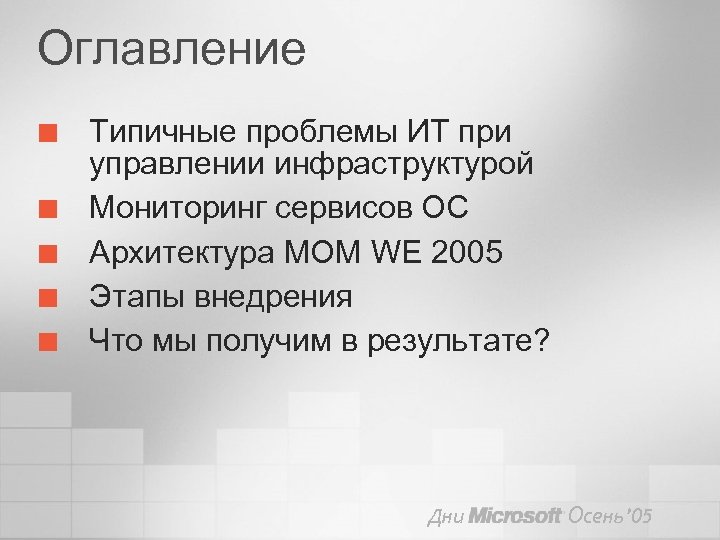 Оглавление

Типичные проблемы ИТ при управлении инфраструктурой

Мониторинг сервисов ОС

Архитектура MOM WE 2005

Этапы внедрения

Что мы получим в результате?

Дни Microsoft Осень'05